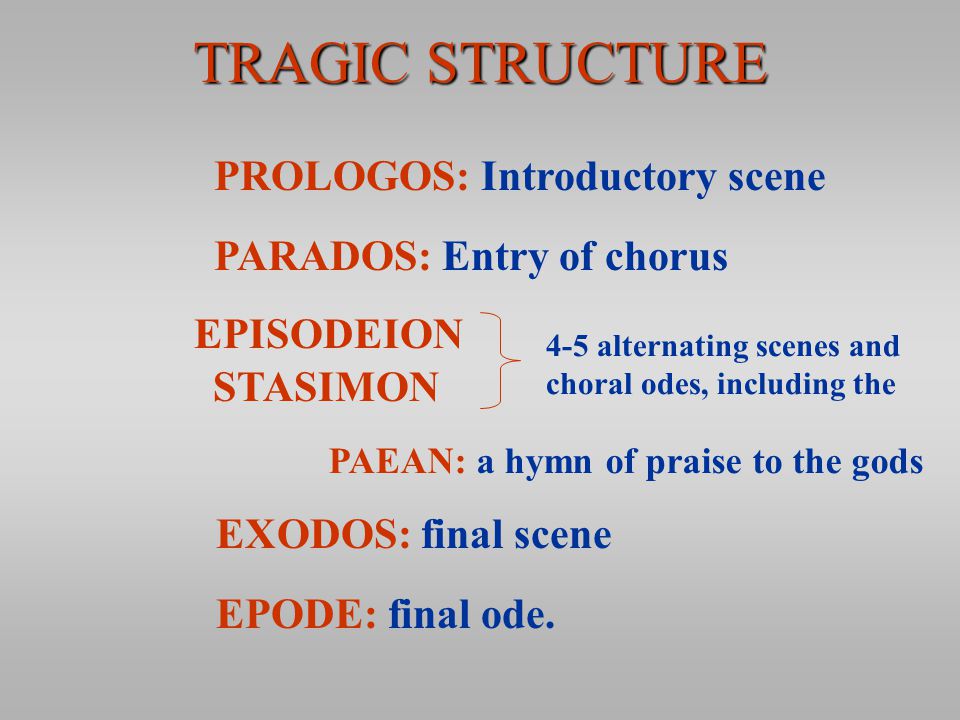 TRAGIC STRUCTURE

PROLOGOS: Introductory scene

PARADOS: Entry of chorus

EPISODEION
STASIMON

4-5 alternating scenes and choral odes, including the

PAEAN: a hymn of praise to the gods

EXODOS: final scene

EPODE: final ode.